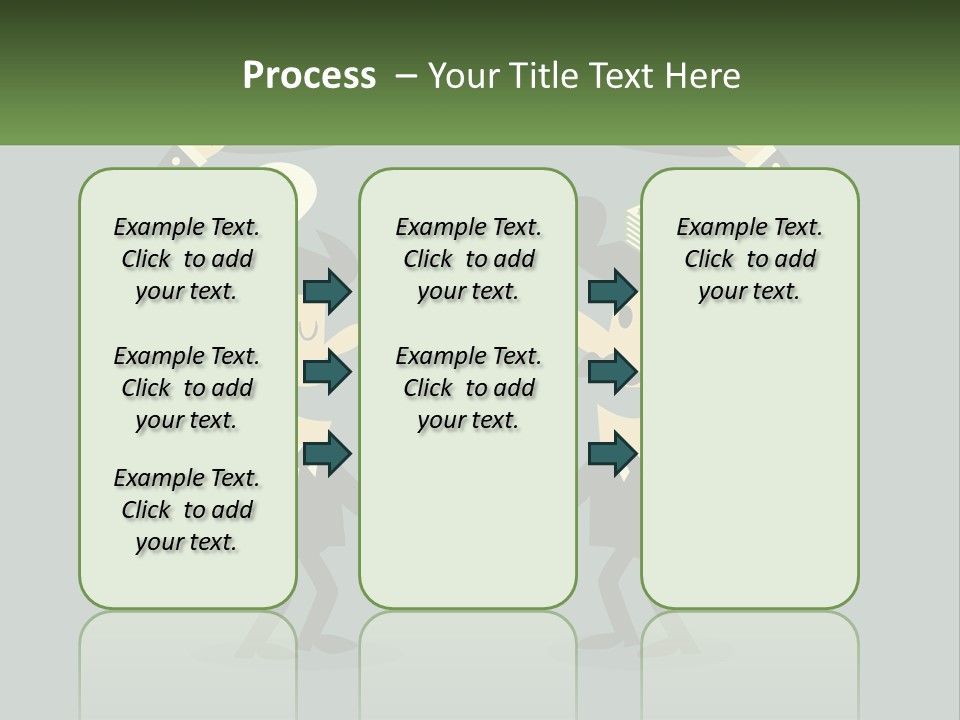 Process – Your Title Text Here

Example Text. Click to add your text.

Example Text. Click to add your text.

Example Text. Click to add your text.

Example Text. Click to add your text.

Example Text. Click to add your text.

Example Text. Click to add your text.